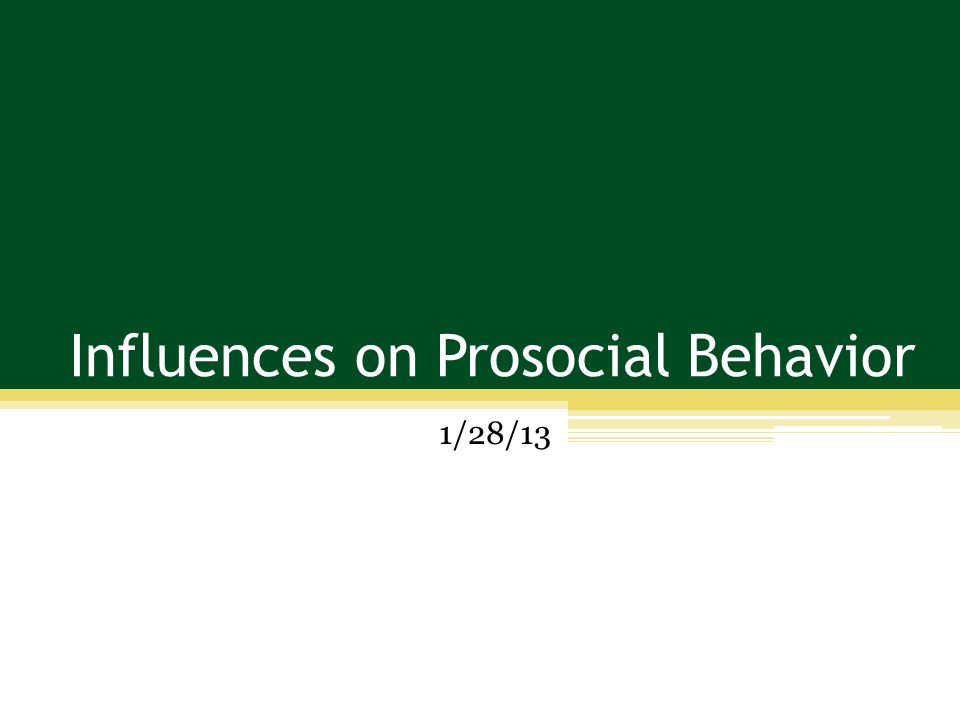 Influences on Prosocial Behavior

1/28/13